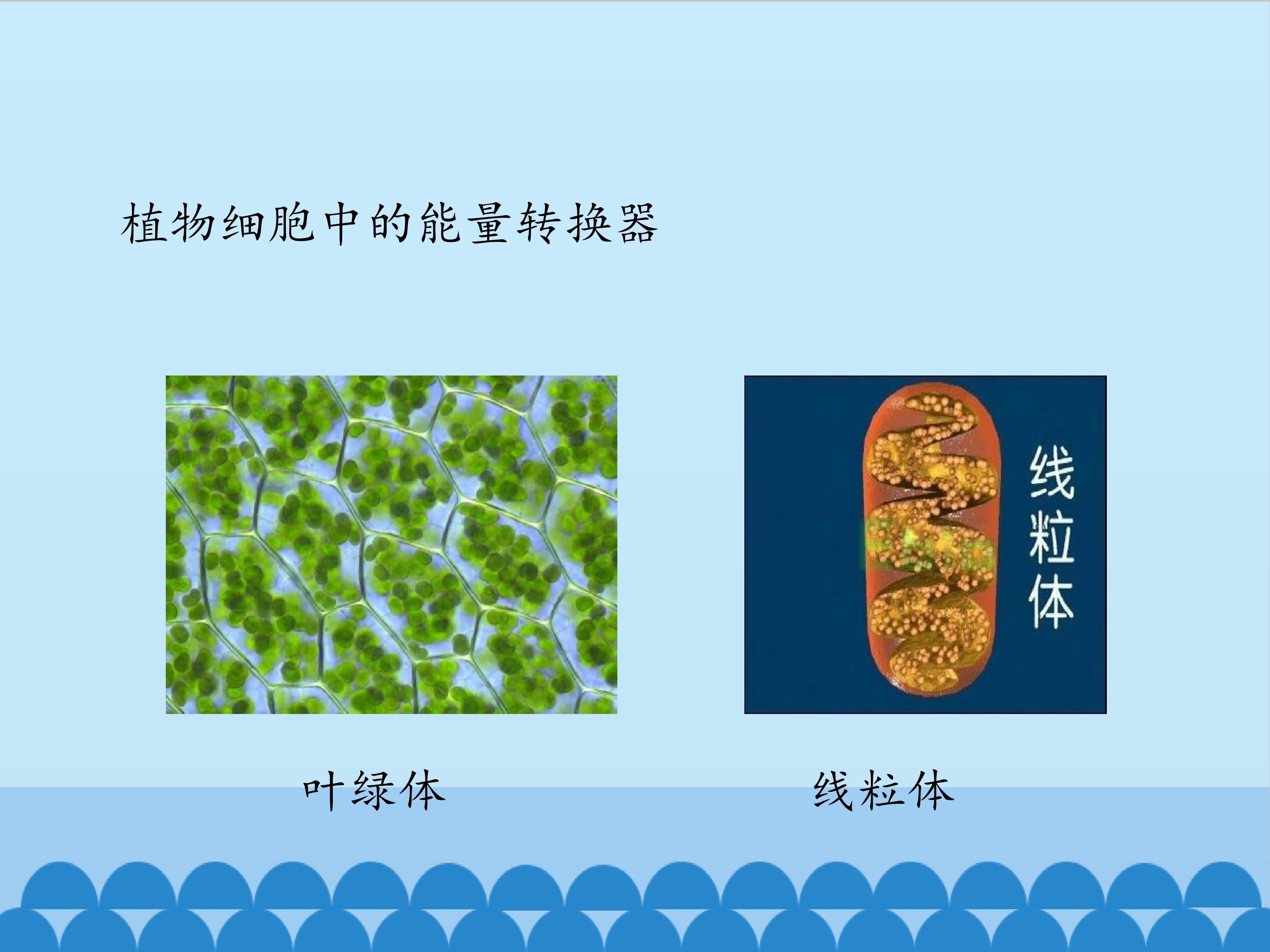 植物细胞中的能量转换器

线粒体

叶绿体

线粒体